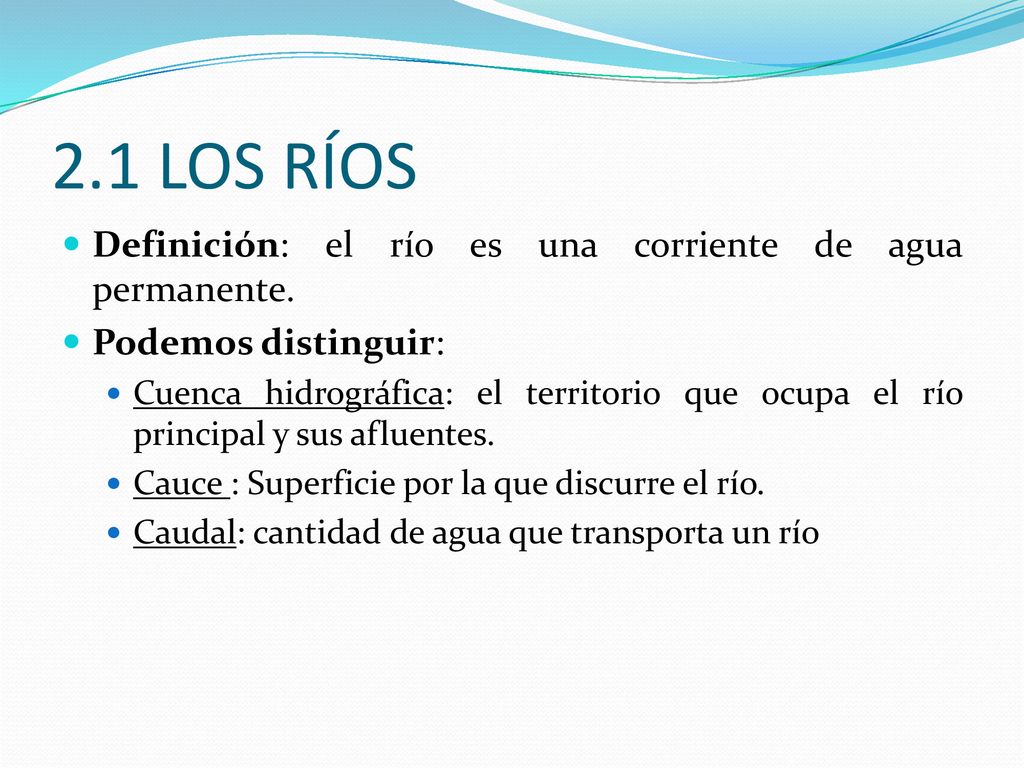 2.1 LOS RÍOS

Definición: el río es una corriente de agua permanente.

Podemos distinguir:

Cuenca hidrográfica: el territorio que ocupa el río principal y sus afluentes.

Cauce : Superficie por la que discurre el río.

Caudal: cantidad de agua que transporta un río